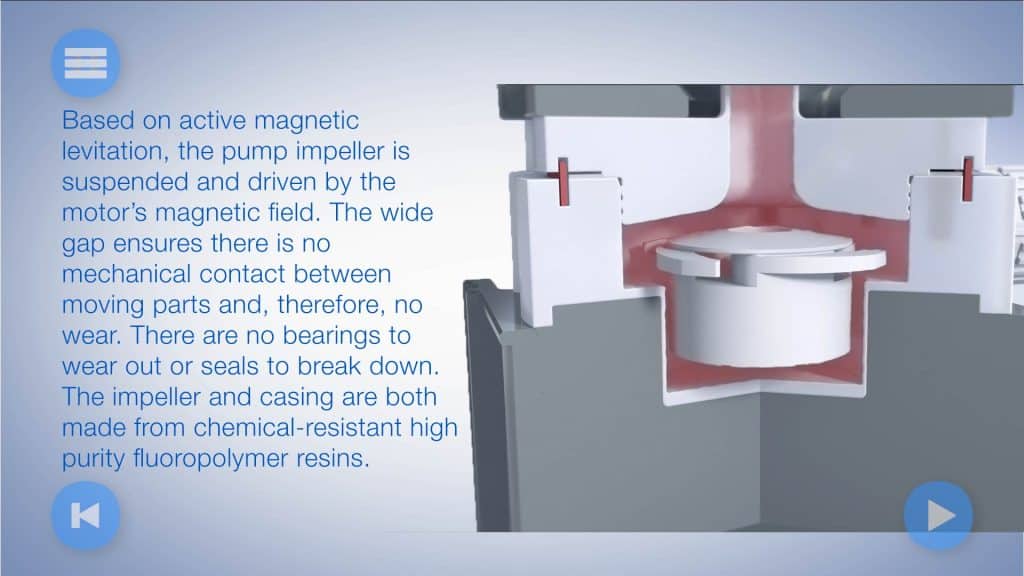 Based on active magnetic levitation, the pump impeller is suspended and driven by the motor's magnetic field. The wide gap ensures there is no mechanical contact between moving parts and, therefore, no wear. There are no bearings to wear out or seals to break down. The impeller and casing are both made from chemical-resistant high purity fluoropolymer resins.